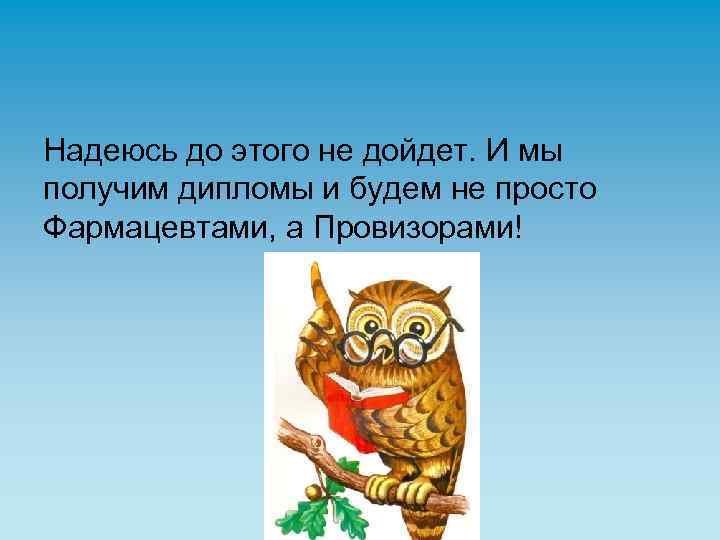 Надеюсь до этого не дойдет. И мы получим дипломы и будем не просто Фармацевтами, а Провизорами!